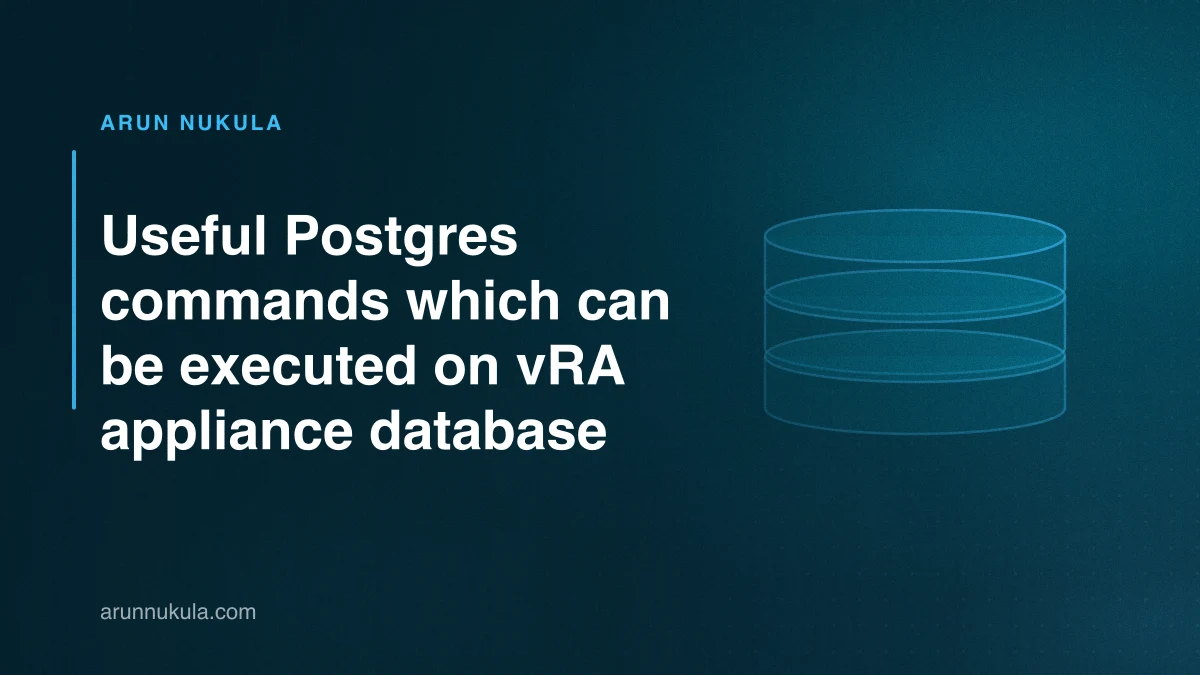 ARUN NUKULA

Useful Postgres commands which can be executed on vRA appliance database

arunnukula.com